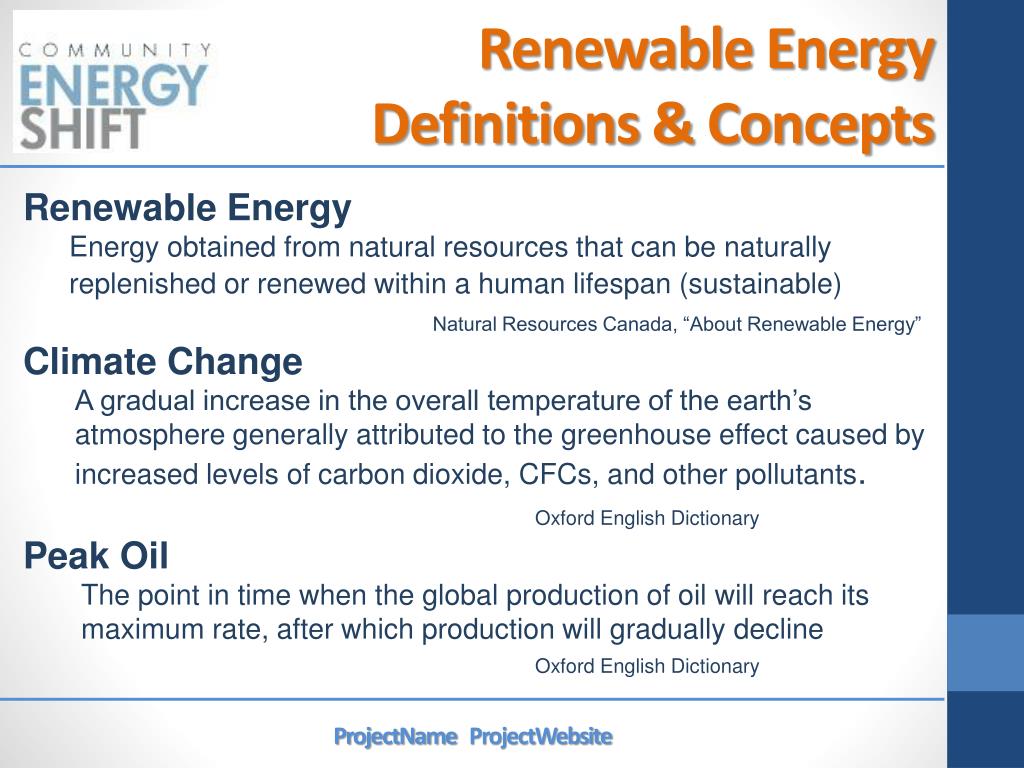 COMMUNITY
ENERGY
SHIFT

Renewable Energy
Definitions & Concepts

Renewable Energy
Energy obtained from natural resources that can be naturally replenished or renewed within a human lifespan (sustainable)
Natural Resources Canada, “About Renewable Energy”

Climate Change
A gradual increase in the overall temperature of the earth’s atmosphere generally attributed to the greenhouse effect caused by increased levels of carbon dioxide, CFCs, and other pollutants.
Oxford English Dictionary

Peak Oil
The point in time when the global production of oil will reach its maximum rate, after which production will gradually decline
Oxford English Dictionary

ProjectName ProjectWebsite